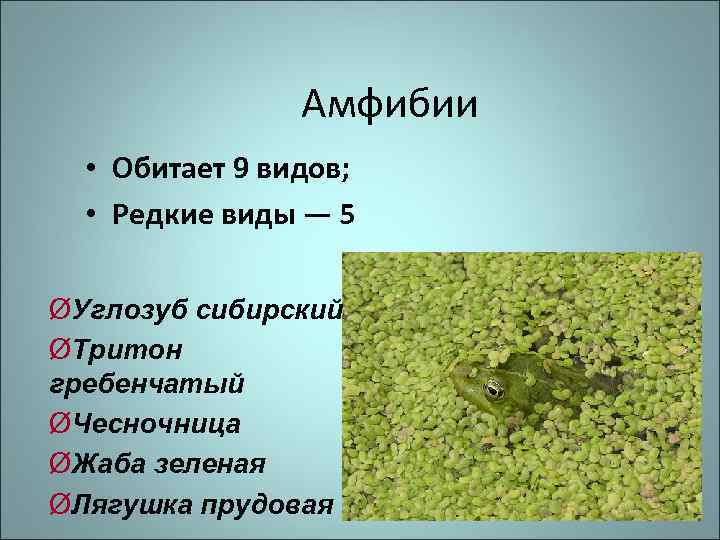 Амфибии

• Обитает 9 видов;

• Редкие виды — 5

ØУглозуб сибирский

ØТритон гребенчатый

ØЧесночница

ØЖаба зеленая

ØЛягушка прудовая